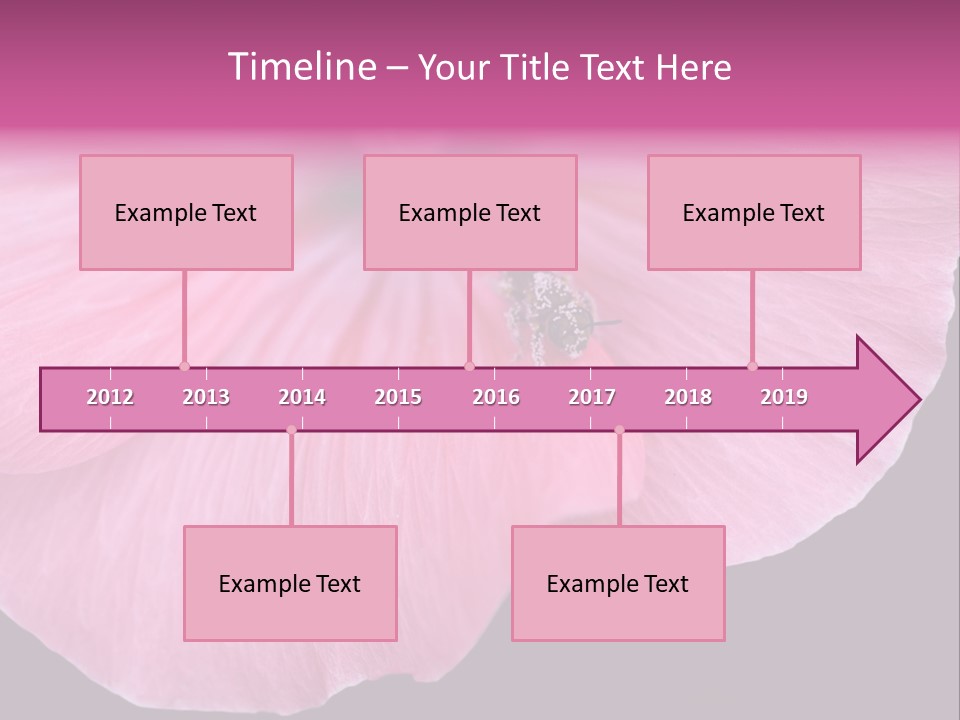 Timeline – Your Title Text Here

Example Text

Example Text

Example Text

2012 2013 2014 2015 2016 2017 2018 2019

Example Text

Example Text